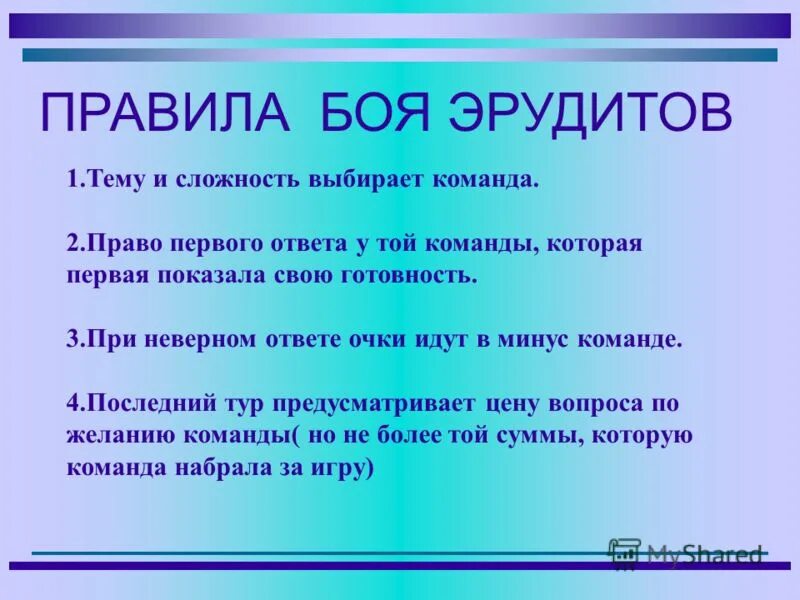 ПРАВИЛА БОЯ ЭРУДИТОВ

1.Тему и сложность выбирает команда.

2.Право первого ответа у той команды, которая первая показала свою готовность.

3.При неверном ответе очки идут в минус команде.

4.Последний тур предусматривает цену вопроса по желанию команды( но не более той суммы, которую команда набрала за игру)

MyShared